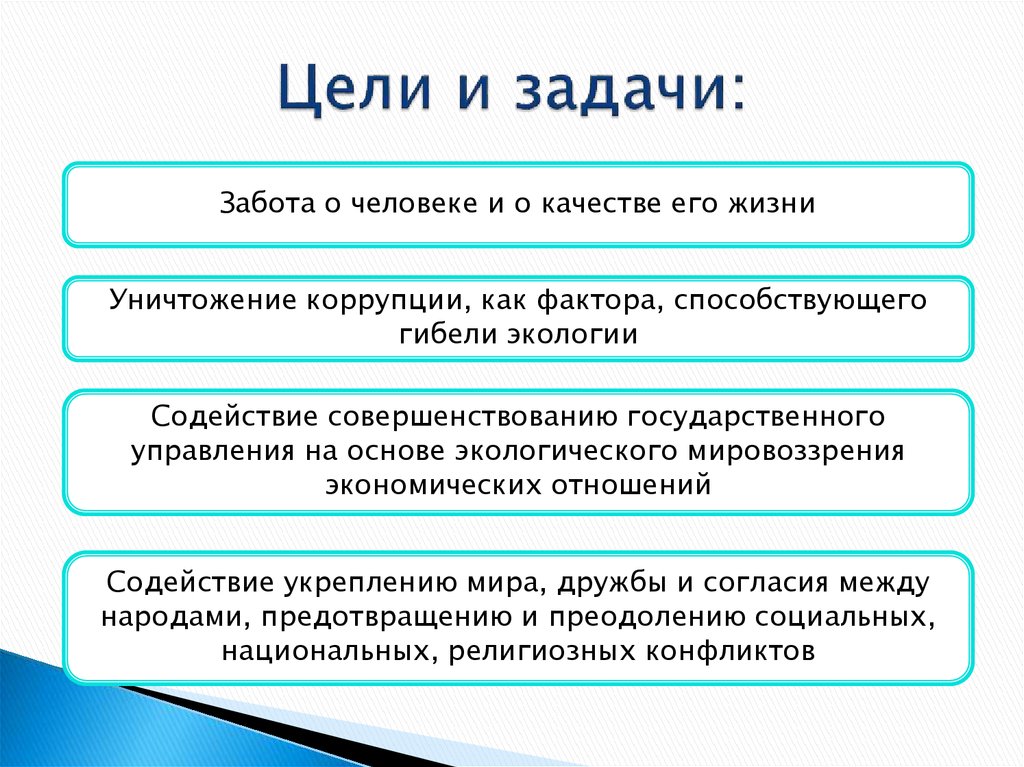 Цели и задачи:

Забота о человеке и о качестве его жизни

Уничтожение коррупции, как фактора, способствующего гибели экологии

Содействие совершенствованию государственного управления на основе экологического мировоззрения экономических отношений

Содействие укреплению мира, дружбы и согласия между народами, предотвращению и преодолению социальных, национальных, религиозных конфликтов